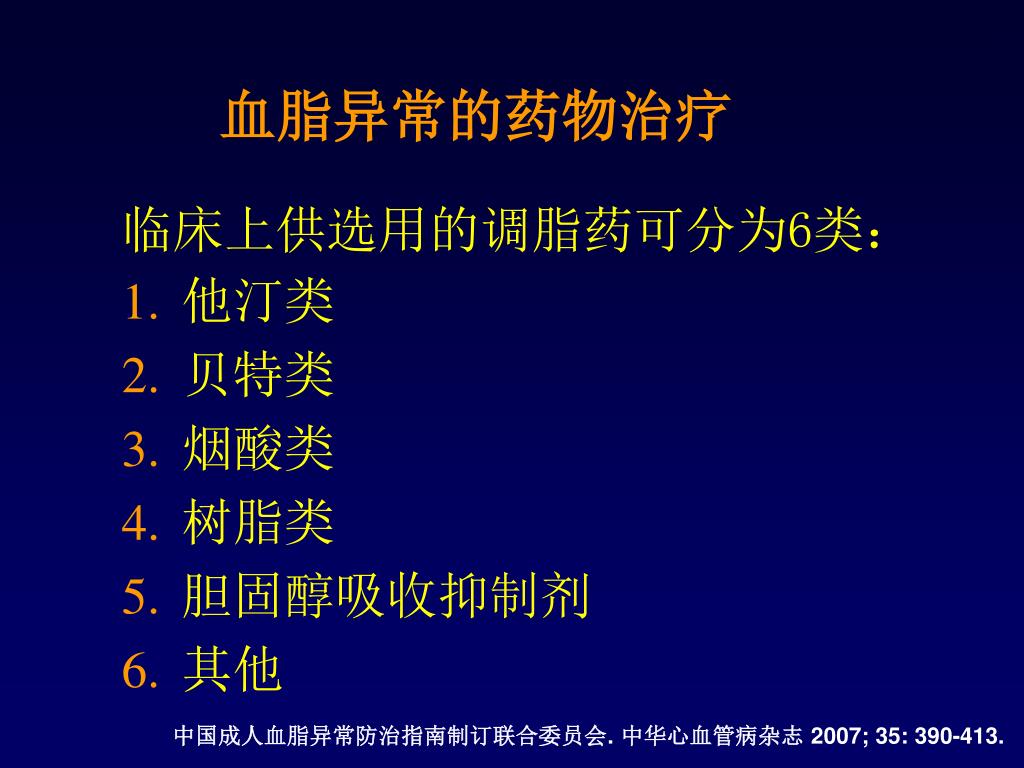 血脂异常的药物治疗

临床上供选用的调脂药可分为6类：

1. 他汀类
2. 贝特类
3. 烟酸类
4. 树脂类
5. 胆固醇吸收抑制剂
6. 其他

中国成人血脂异常防治指南制订联合委员会. 中华心血管病杂志 2007; 35: 390-413.